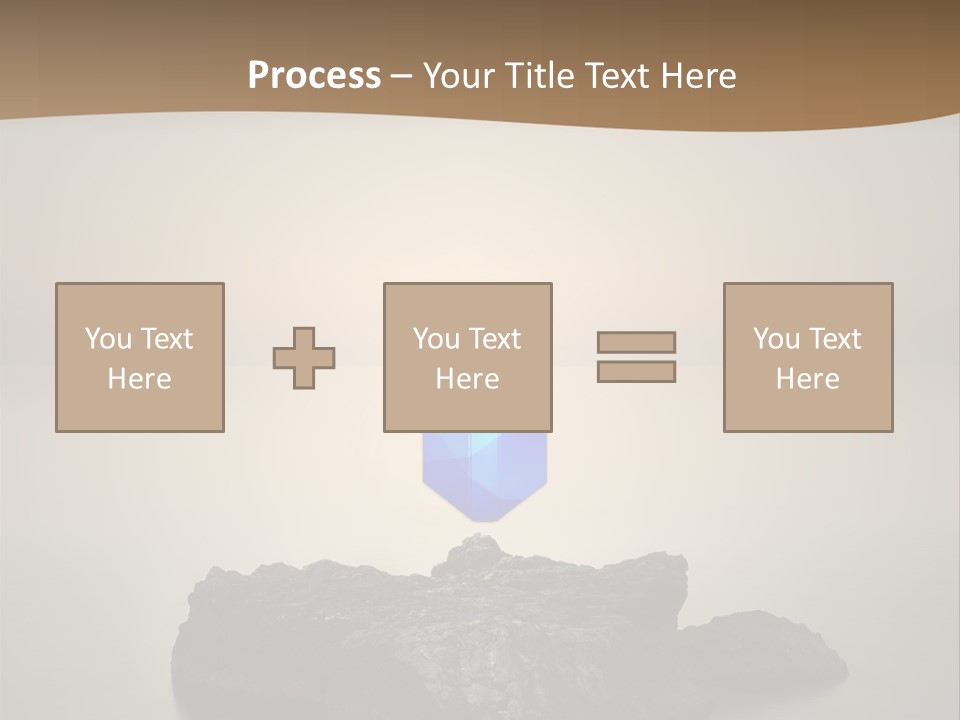 Process – Your Title Text Here

You Text Here

You Text Here

You Text Here